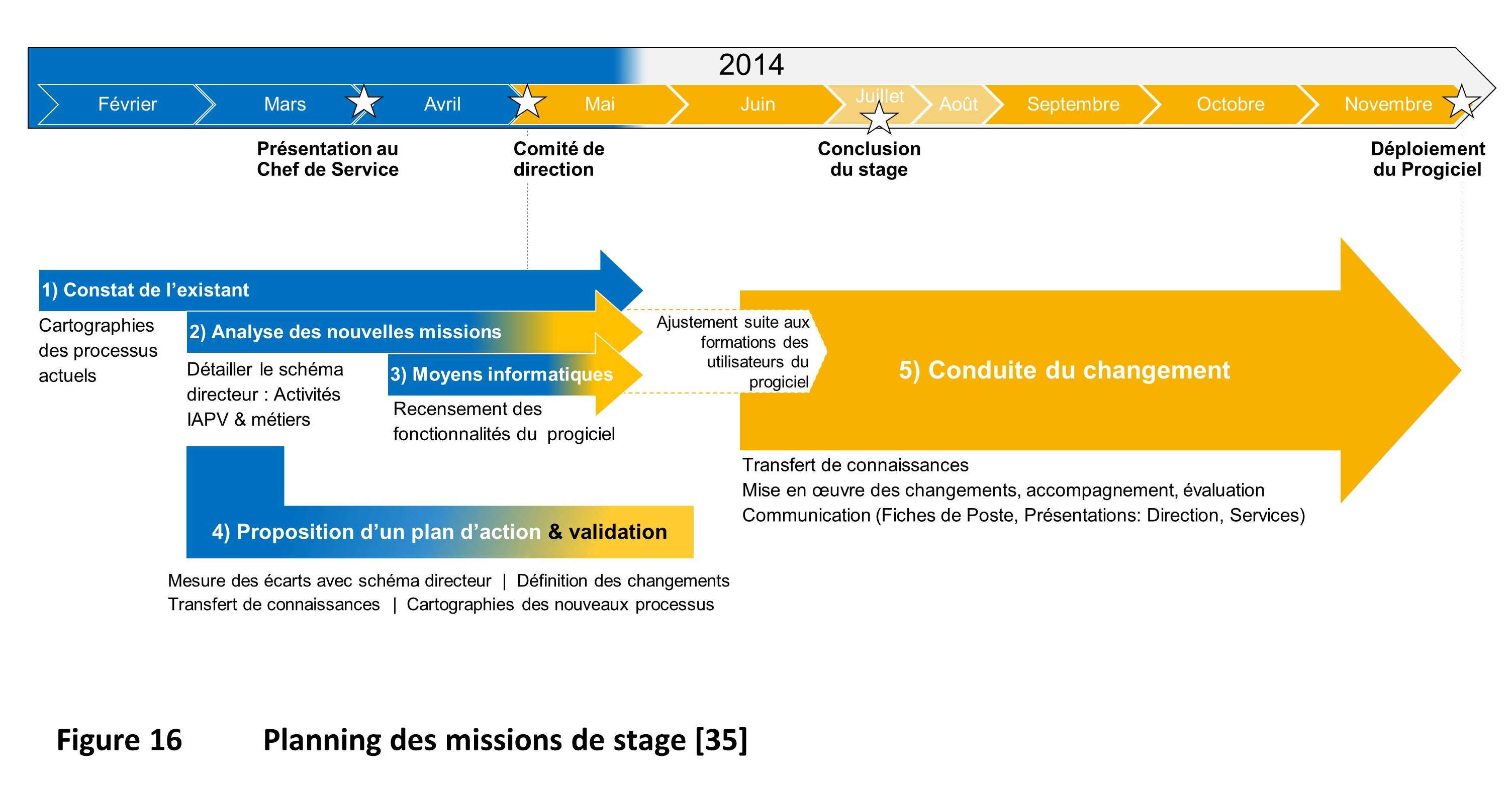 2014

Février
Mars
Avril
Mai
Juin
Juillet
Août
Septembre
Octobre
Novembre

Présentation au Chef de Service

Comité de direction

Conclusion du stage

Déploiement du Progiciel

1) Constat de l'existant

Cartographies des processus actuels

2) Analyse des nouvelles missions

Détailler le schéma directeur : Activités IAPV & métiers

3) Moyens informatiques

Recensement des fonctionnalités du progiciel

Ajustement suite aux formations des utilisateurs du progiciel

5) Conduite du changement

Transfert de connaissances
Mise en œuvre des changements, accompagnement, évaluation
Communication (Fiches de Poste, Présentations: Direction, Services)

4) Proposition d'un plan d'action & validation

Mesure des écarts avec schéma directeur | Définition des changements
Transfert de connaissances | Cartographies des nouveaux processus

Figure 16 Planning des missions de stage [35]